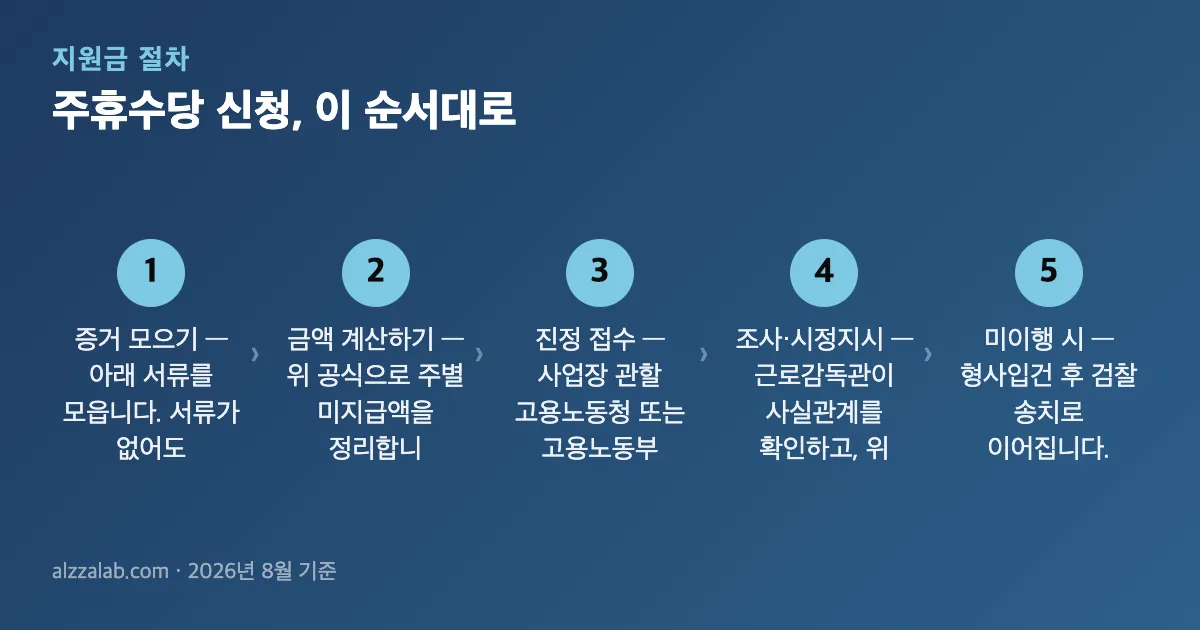 지원금 절차

주휴수당 신청, 이 순서대로

1
증거 모으기 — 아래 서류를 모읍니다. 서류가 없어도

2
금액 계산하기 — 위 공식으로 주별 미지급액을 정리합니

3
진정 접수 — 사업장 관할 고용노동청 또는 고용노동부

4
조사·시정지시 — 근로감독관이 사실관계를 확인하고, 위

5
미이행 시 — 형사입건 후 검찰 송치로 이어집니다.

alzzalab.com · 2026년 8월 기준